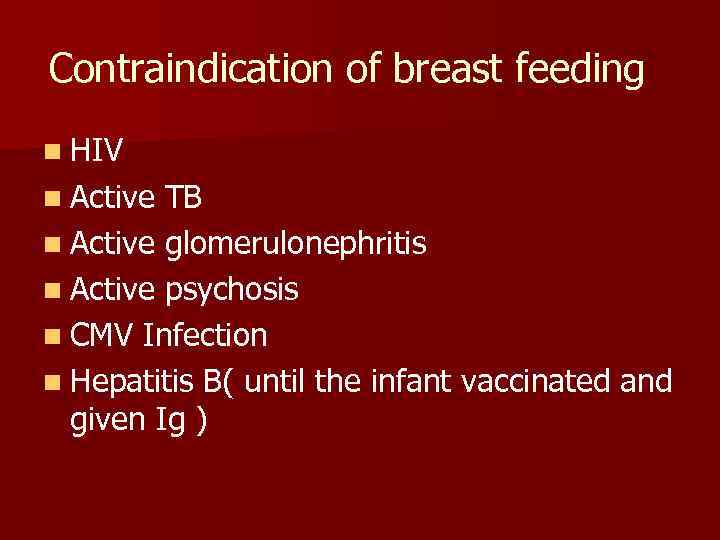 Contraindication of breast feeding

- HIV
- Active TB
- Active glomerulonephritis
- Active psychosis
- CMV Infection
- Hepatitis B( until the infant vaccinated and given Ig )